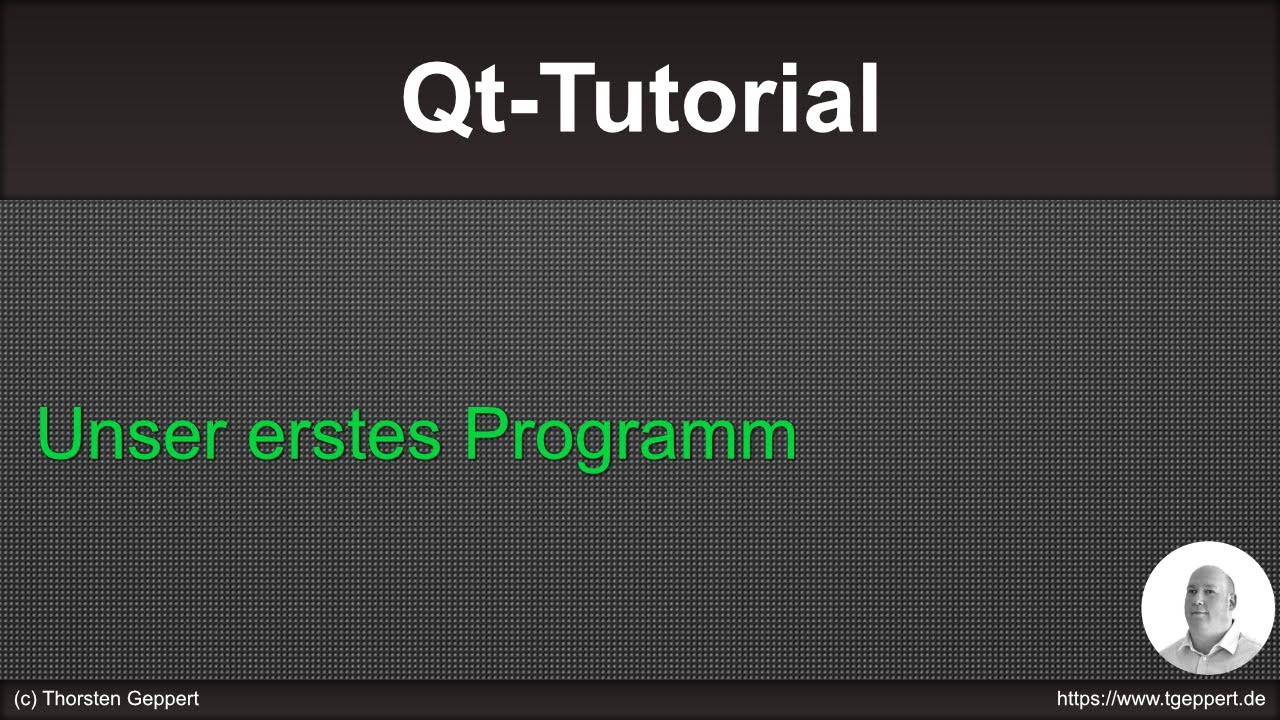 Qt-Tutorial

Unser erstes Programm

(c) Thorsten Geppert

https://www.tgeppert.de